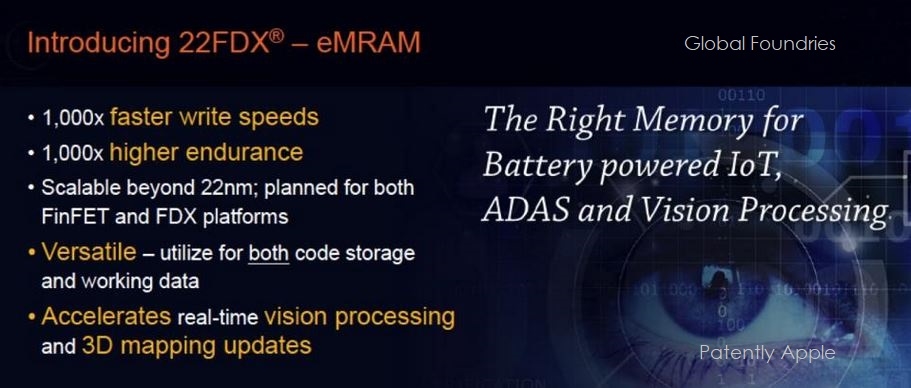 Introducing 22FDX® – eMRAM

Global Foundries

• 1,000x faster write speeds
• 1,000x higher endurance
• Scalable beyond 22nm; planned for both FinFET and FDX platforms
• Versatile – utilize for both code storage and working data
• Accelerates real-time vision processing and 3D mapping updates

The Right Memory for Battery powered IoT, ADAS and Vision Processing.

00110

Patently Apple